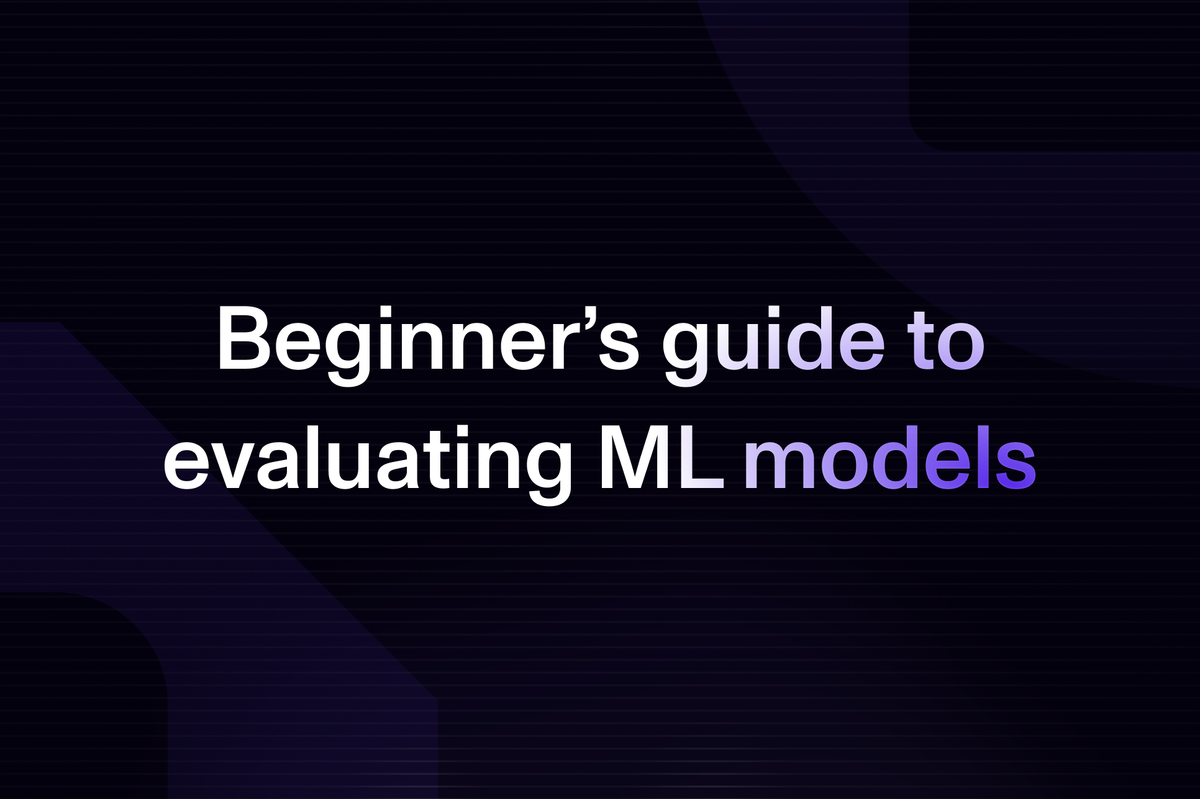 Beginner’s guide to evaluating ML models